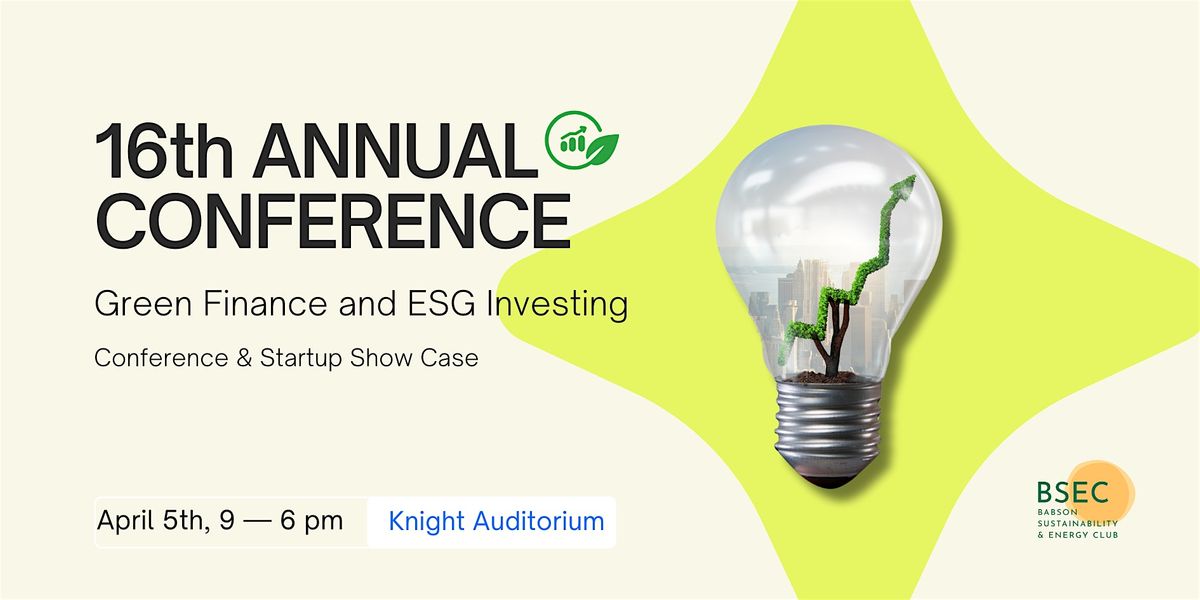 16th ANNUAL CONFERENCE

Green Finance and ESG Investing

Conference & Startup Show Case

April 5th, 9 — 6 pm

Knight Auditorium

BSEC
BABSON SUSTAINABILITY & ENERGY CLUB